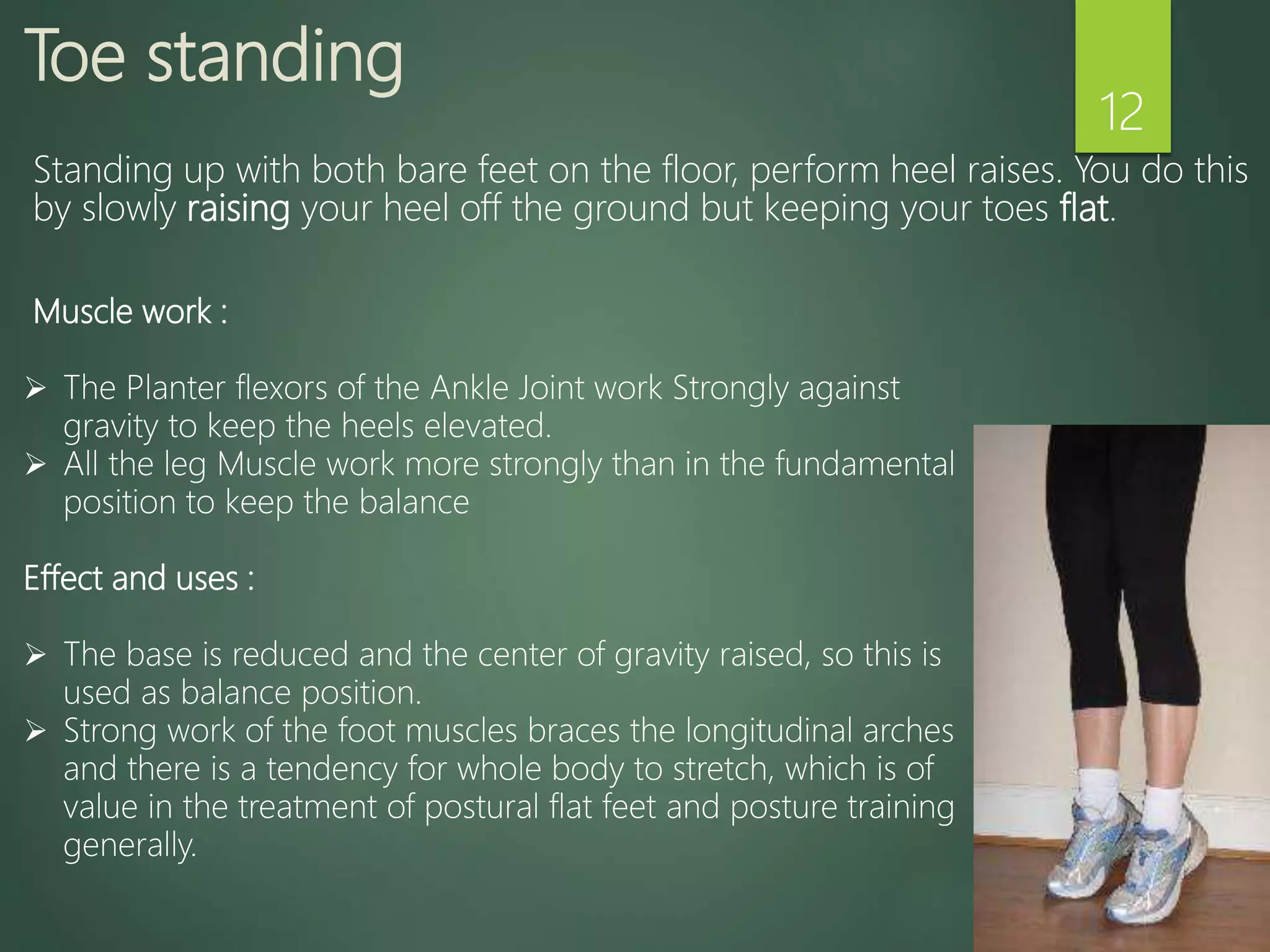 Toe standing

12

Standing up with both bare feet on the floor, perform heel raises. You do this by slowly raising your heel off the ground but keeping your toes flat.

Muscle work :

➢ The Planter flexors of the Ankle Joint work Strongly against gravity to keep the heels elevated.
➢ All the leg Muscle work more strongly than in the fundamental position to keep the balance

Effect and uses :

➢ The base is reduced and the center of gravity raised, so this is used as balance position.
➢ Strong work of the foot muscles braces the longitudinal arches and there is a tendency for whole body to stretch, which is of value in the treatment of postural flat feet and posture training generally.